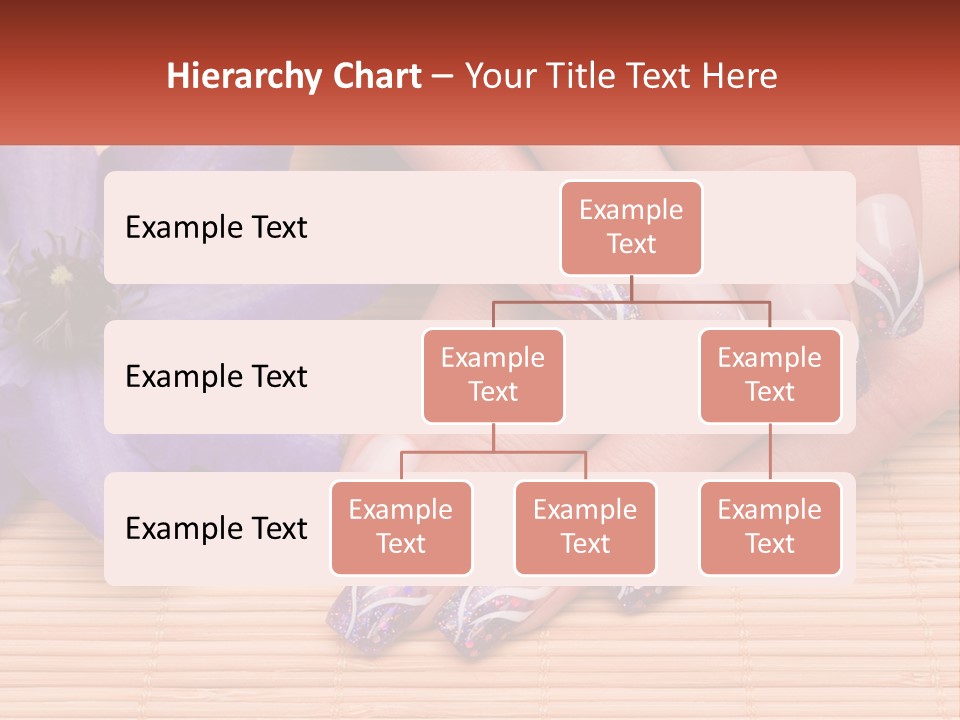 Hierarchy Chart – Your Title Text Here

Example Text

Example Text

Example Text

Example Text

Example Text

Example Text

Example Text

Example Text

Example Text